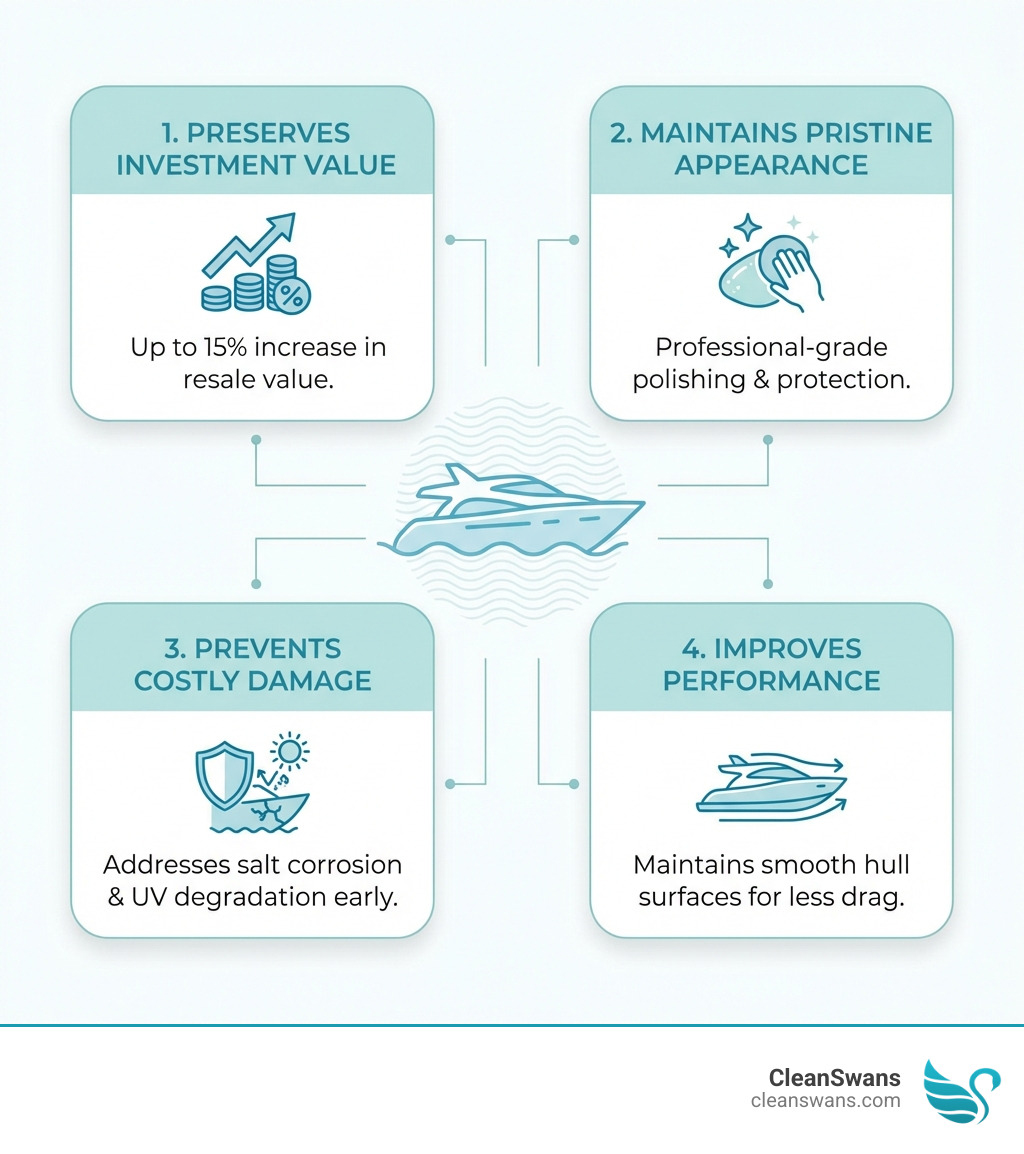 1. PRESERVES INVESTMENT VALUE

Up to 15% increase in resale value.

2. MAINTAINS PRISTINE APPEARANCE

Professional-grade polishing & protection.

3. PREVENTS COSTLY DAMAGE

Addresses salt corrosion & UV degradation early.

4. IMPROVES PERFORMANCE

Maintains smooth hull surfaces for less drag.

CleanSwans
cleanswans.com